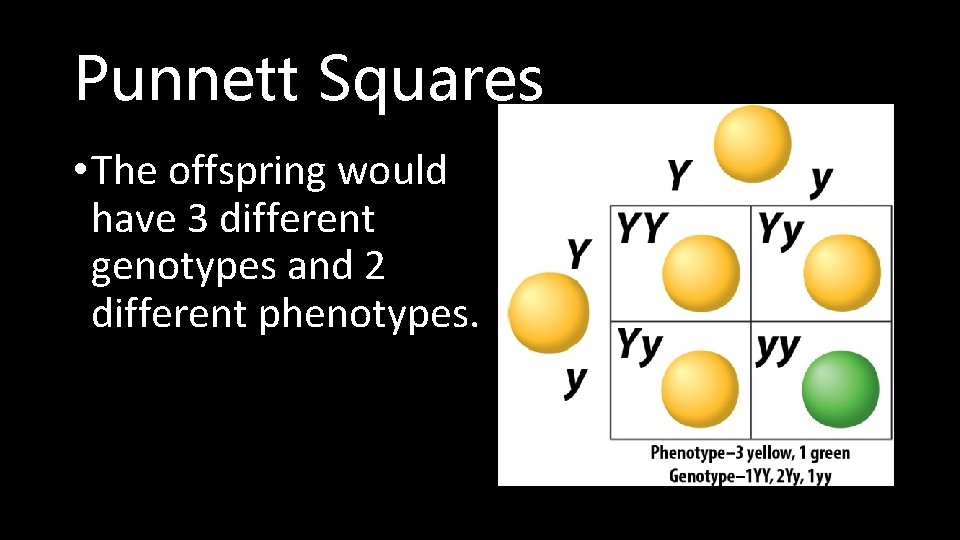 Punnett Squares

• The offspring would have 3 different genotypes and 2 different phenotypes.

Y y

Y y

| YY | Yy |
|---|---|
| Yy | yy |

Phenotype–3 yellow, 1 green
Genotype–1YY, 2Yy, 1yy